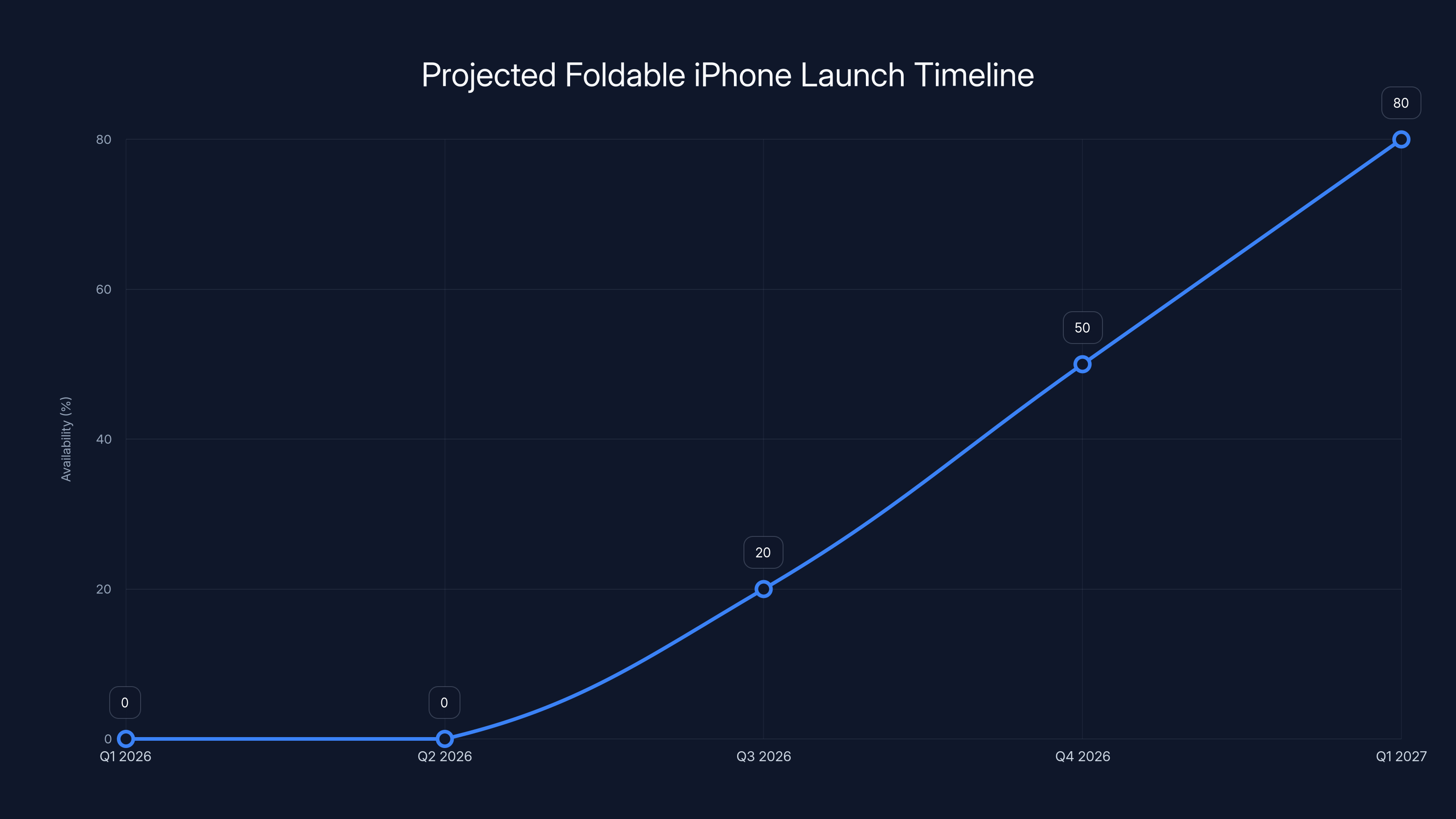 Projected Foldable iPhone Launch Timeline

Availability (%)

80
60
40
20
0

0
0
20
50
80

Q1 2026
Q2 2026
Q3 2026
Q4 2026
Q1 2027